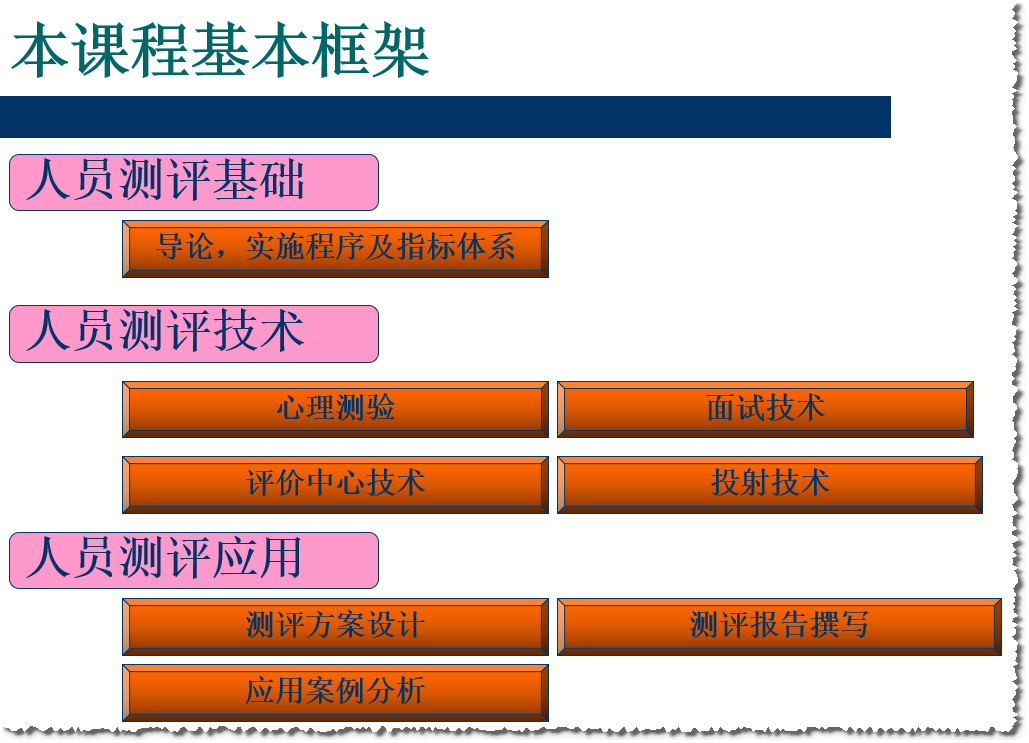 本课程基本框架

人员测评基础

导论，实施程序及指标体系

人员测评技术

心理测验

面试技术

评价中心技术

投射技术

人员测评应用

测评方案设计

测评报告撰写

应用案例分析